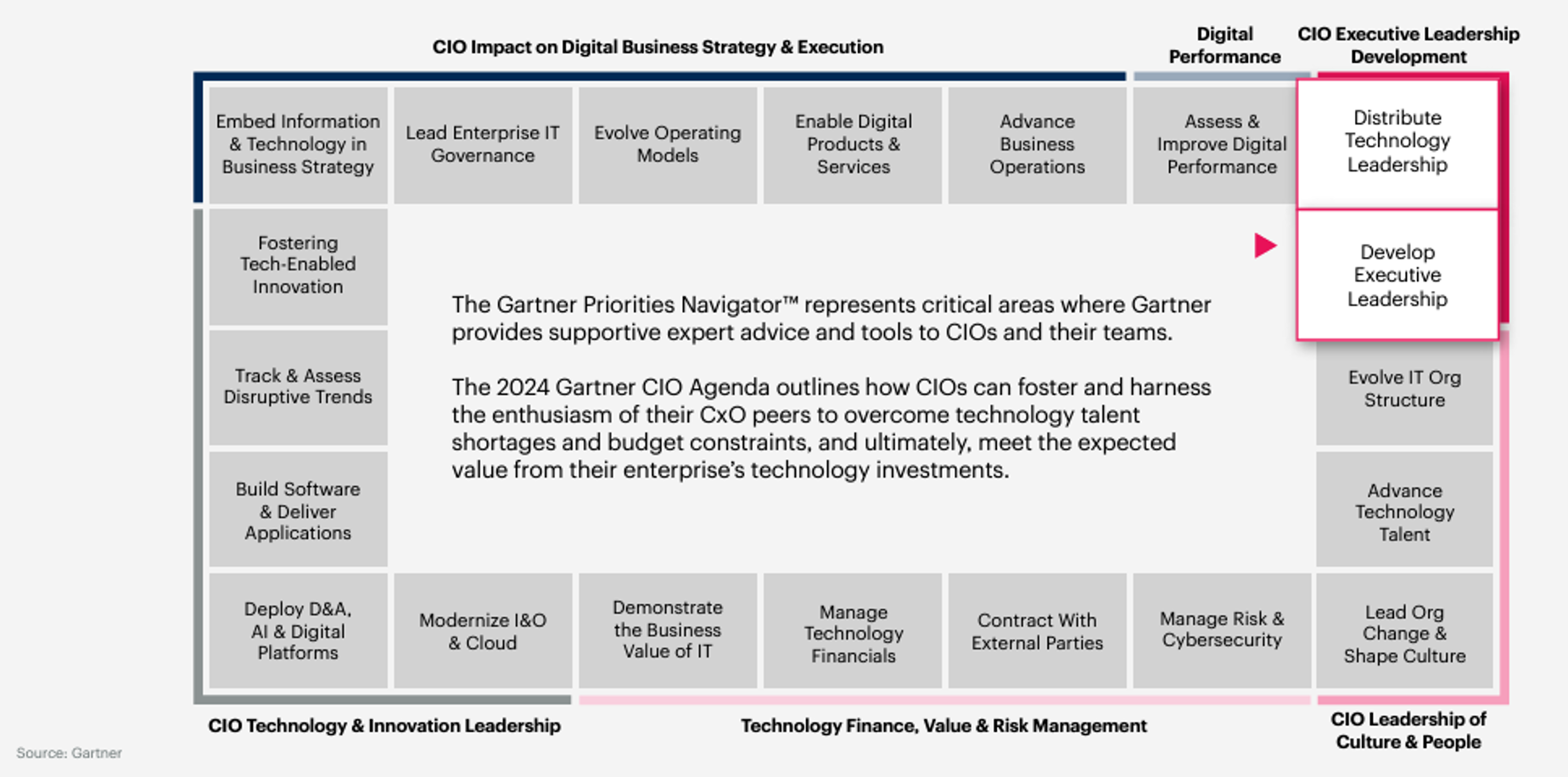 CIO Impact on Digital Business Strategy & Execution

Digital Performance

CIO Executive Leadership Development

Embed Information & Technology in Business Strategy

Lead Enterprise IT Governance

Evolve Operating Models

Enable Digital Products & Services

Advance Business Operations

Assess & Improve Digital Performance

Distribute Technology Leadership

Fostering Tech-Enabled Innovation

Develop Executive Leadership

The Gartner Priorities Navigator™ represents critical areas where Gartner provides supportive expert advice and tools to CIOs and their teams.

The 2024 Gartner CIO Agenda outlines how CIOs can foster and harness the enthusiasm of their CxO peers to overcome technology talent shortages and budget constraints, and ultimately, meet the expected value from their enterprise's technology investments.

Track & Assess Disruptive Trends

Evolve IT Org Structure

Build Software & Deliver Applications

Advance Technology Talent

Deploy D&A, AI & Digital Platforms

Modernize I&O & Cloud

Demonstrate the Business Value of IT

Manage Technology Financials

Contract With External Parties

Manage Risk & Cybersecurity

Lead Org Change & Shape Culture

CIO Technology & Innovation Leadership

Technology Finance, Value & Risk Management

CIO Leadership of Culture & People

Source: Gartner